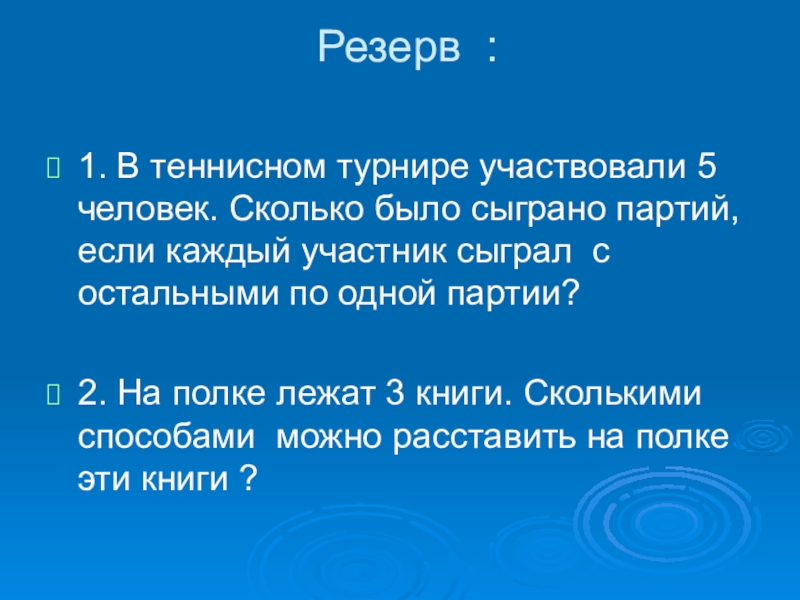 Резерв :

1. В теннисном турнире участвовали 5 человек. Сколько было сыграно партий, если каждый участник сыграл с остальными по одной партии?

2. На полке лежат 3 книги. Сколькими способами можно расставить на полке эти книги ?